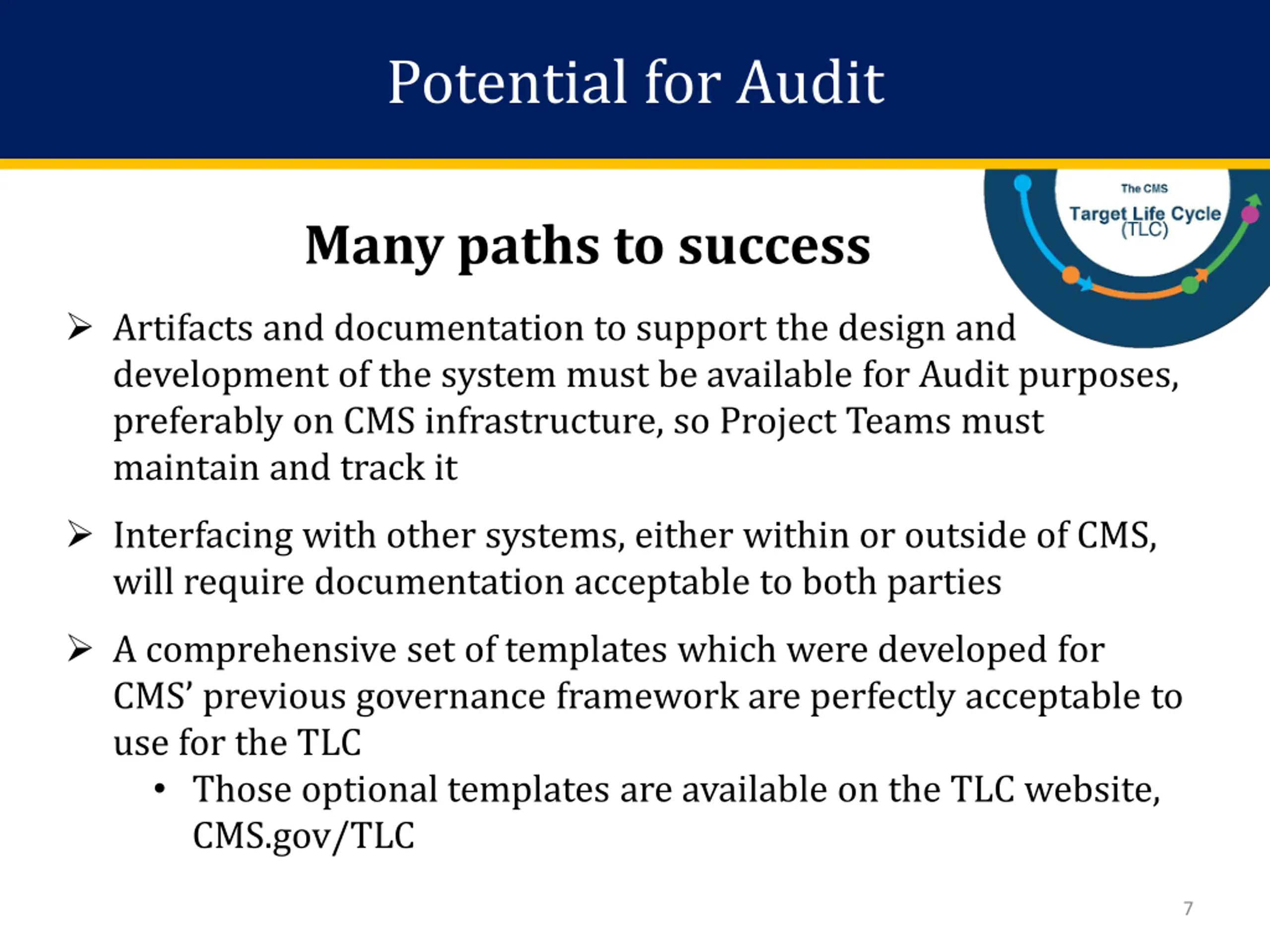 Potential for Audit

The CMS
Target Life Cycle
(TLC)

Many paths to success

➢ Artifacts and documentation to support the design and development of the system must be available for Audit purposes, preferably on CMS infrastructure, so Project Teams must maintain and track it

➢ Interfacing with other systems, either within or outside of CMS, will require documentation acceptable to both parties

➢ A comprehensive set of templates which were developed for CMS' previous governance framework are perfectly acceptable to use for the TLC
• Those optional templates are available on the TLC website, CMS.gov/TLC

7